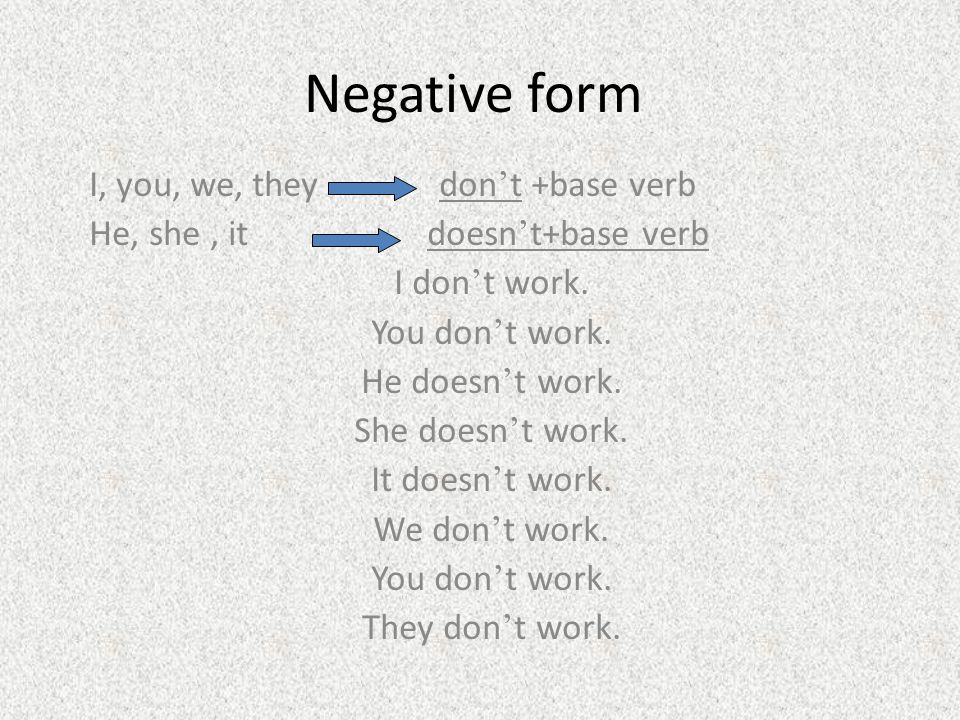 Negative form

I, you, we, they don’t +base verb
He, she , it doesn’t+base verb

I don’t work.
You don’t work.
He doesn’t work.
She doesn’t work.
It doesn’t work.
We don’t work.
You don’t work.
They don’t work.